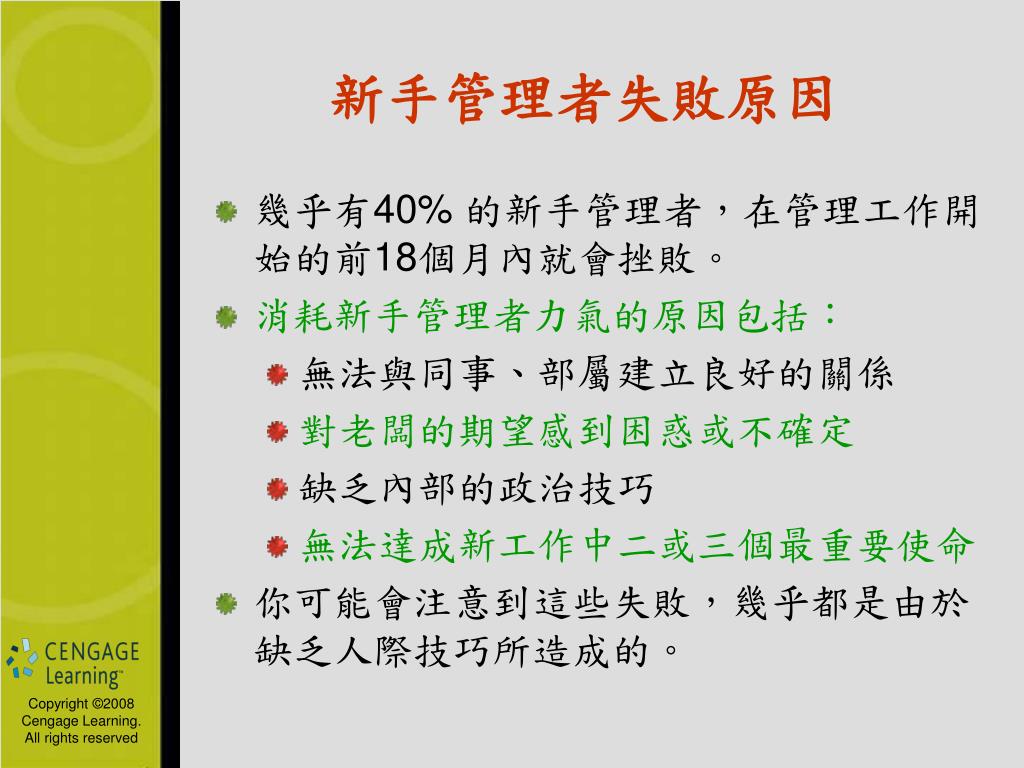 新手管理者失敗原因

幾乎有40% 的新手管理者，在管理工作開始的前18個月內就會挫敗。

消耗新手管理者力氣的原因包括：

無法與同事、部屬建立良好的關係

對老闆的期望感到困惑或不確定

缺乏內部的政治技巧

無法達成新工作中二或三個最重要使命

你可能會注意到這些失敗，幾乎都是由於缺乏人際技巧所造成的。

CENGAGE Learning™

Copyright ©2008 Cengage Learning. All rights reserved